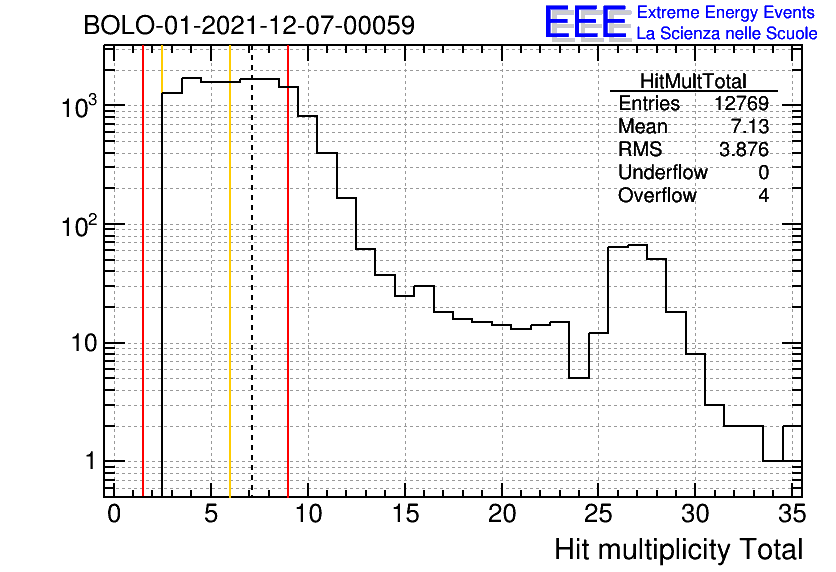 BOLO-01-2021-12-07-00059

EEE Extreme Energy Events
La Scienza nelle Scuole

| HitMultTotal | |
|---|---|
| Entries | 12769 |
| Mean | 7.13 |
| RMS | 3.876 |
| Underflow | 0 |
| Overflow | 4 |

$10^3$
$10^2$
10
1

0 5 10 15 20 25 30 35

Hit multiplicity Total